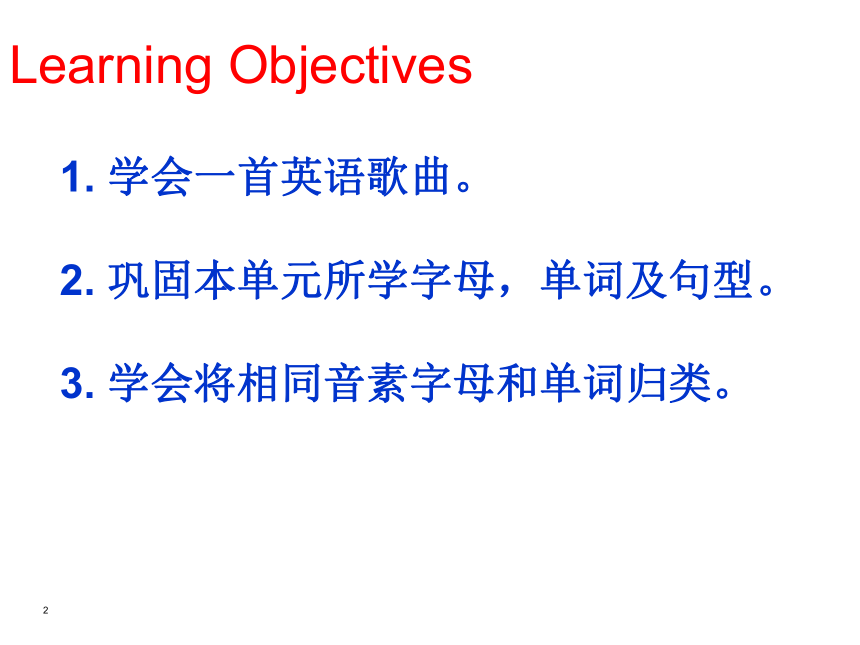 Learning Objectives

1. 学会一首英语歌曲。

2. 巩固本单元所学字母，单词及句型。

3. 学会将相同音素字母和单词归类。

2